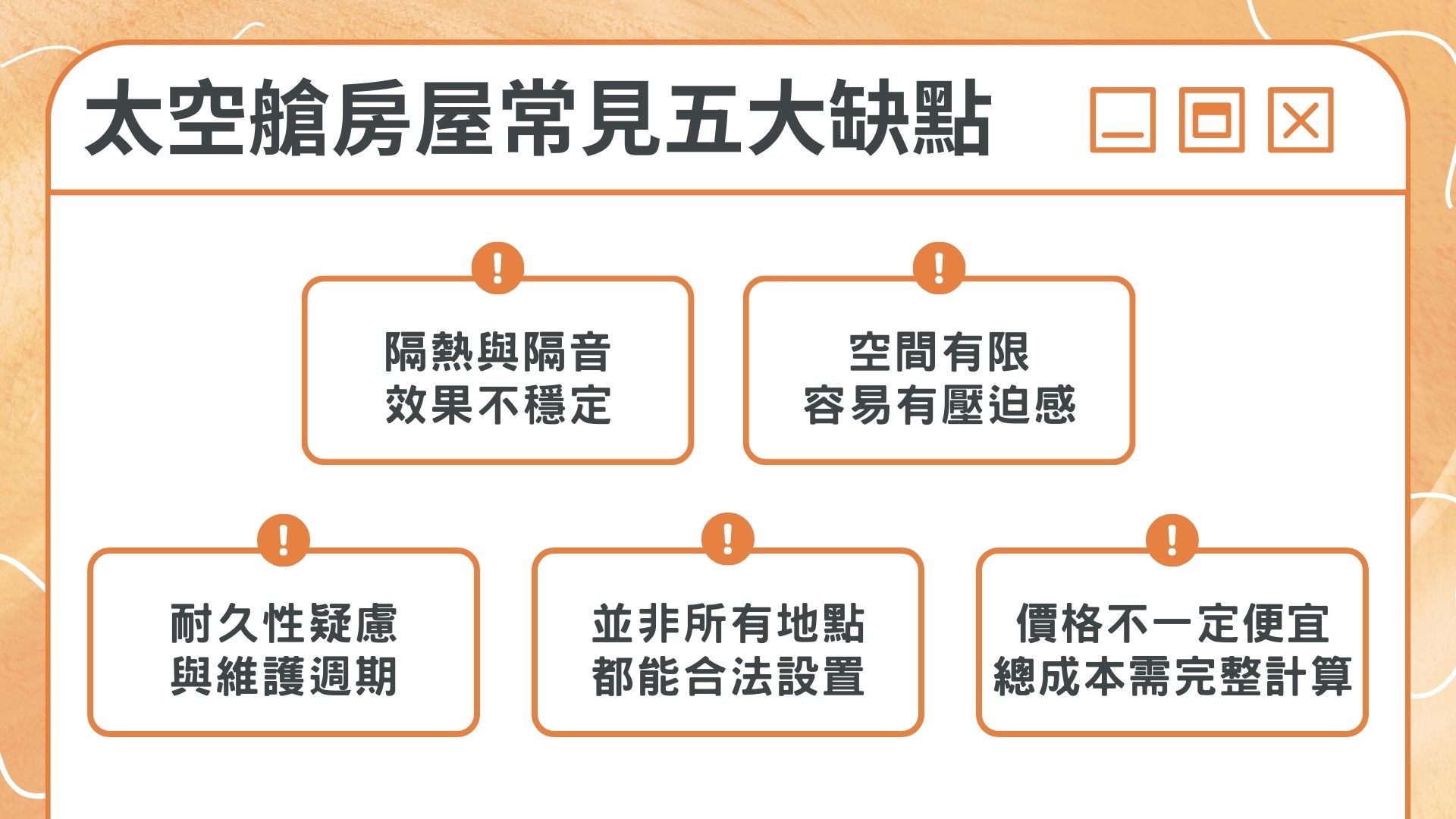 太空艙房屋常見五大缺點

!
隔熱與隔音
效果不穩定

!
空間有限
容易有壓迫感

!
耐久性疑慮
與維護週期

!
並非所有地點
都能合法設置

!
價格不一定便宜
總成本需完整計算